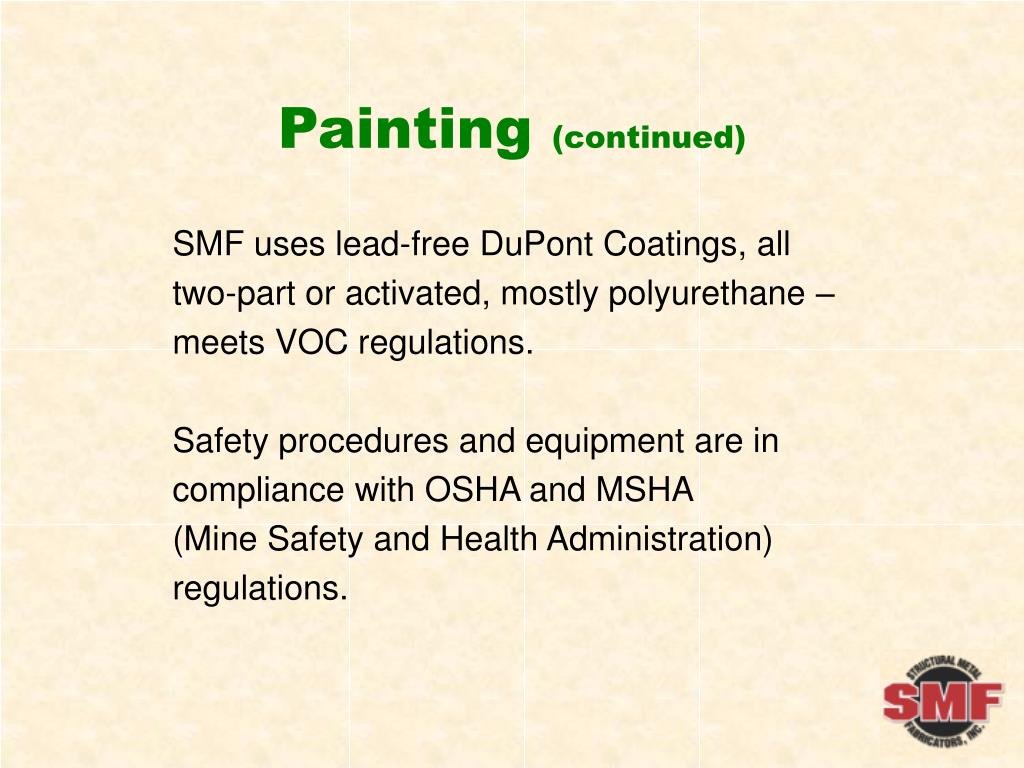 Painting (continued)

SMF uses lead-free DuPont Coatings, all two-part or activated, mostly polyurethane – meets VOC regulations.

Safety procedures and equipment are in compliance with OSHA and MSHA (Mine Safety and Health Administration) regulations.

STRUCTURAL METAL
SMF
FABRICATORS, INC.